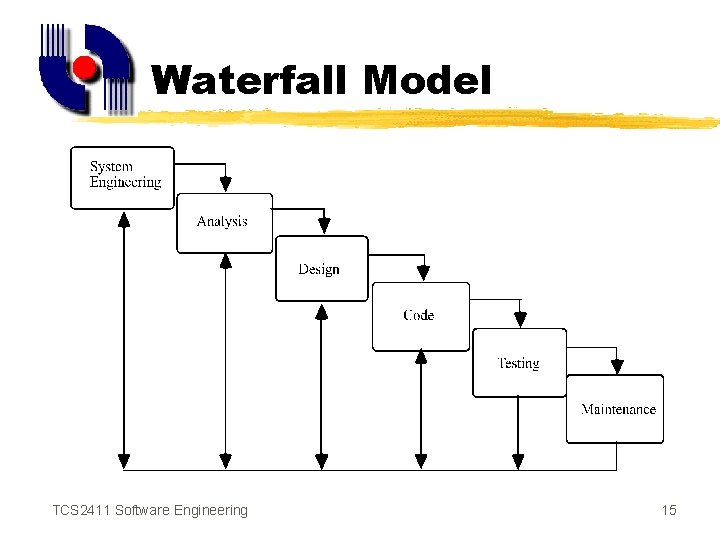 Waterfall Model

System Engineering

Analysis

Design

Code

Testing

Maintenance

TCS2411 Software Engineering

15